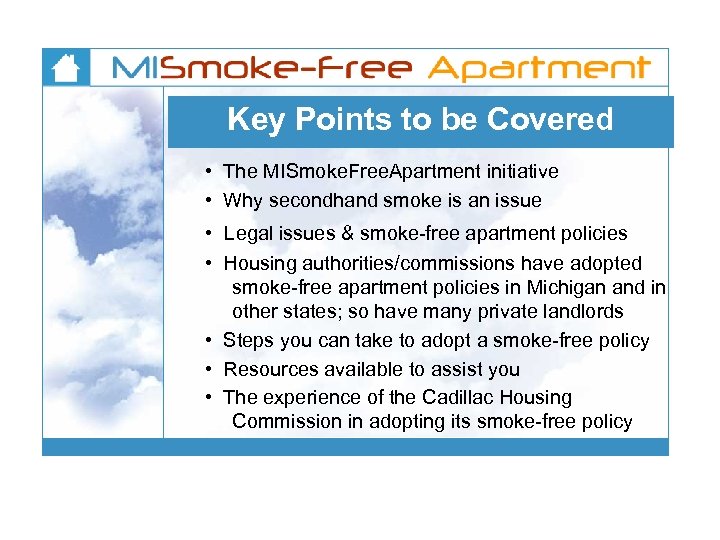 MISmoke-Free Apartment

Key Points to be Covered

• The MISmokeFreeApartment initiative
• Why secondhand smoke is an issue
• Legal issues & smoke-free apartment policies
• Housing authorities/commissions have adopted smoke-free apartment policies in Michigan and in other states; so have many private landlords
• Steps you can take to adopt a smoke-free policy
• Resources available to assist you
• The experience of the Cadillac Housing Commission in adopting its smoke-free policy